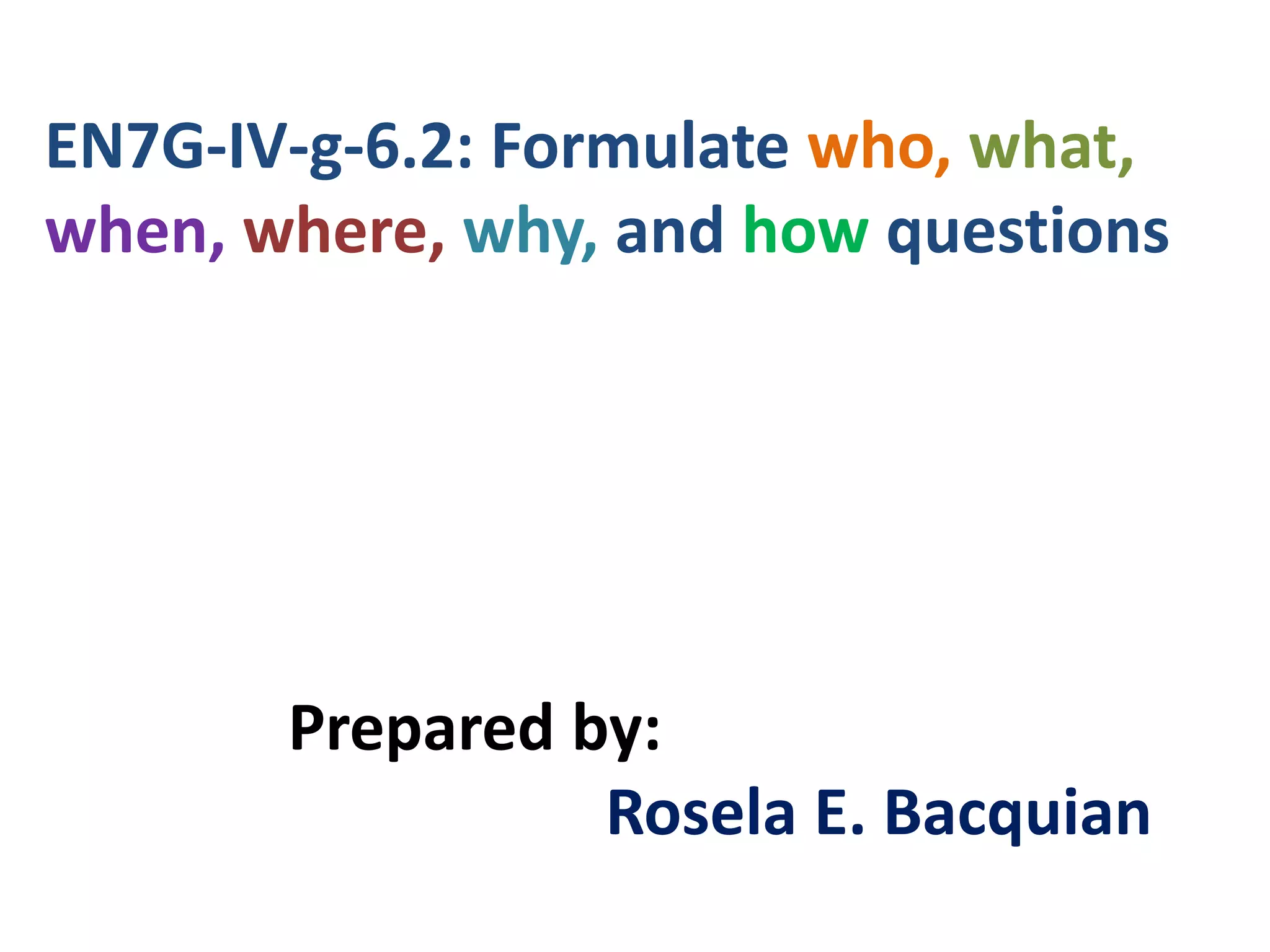 EN7G-IV-g-6.2: Formulate who, what, when, where, why, and how questions

Prepared by:
Rosela E. Bacquian